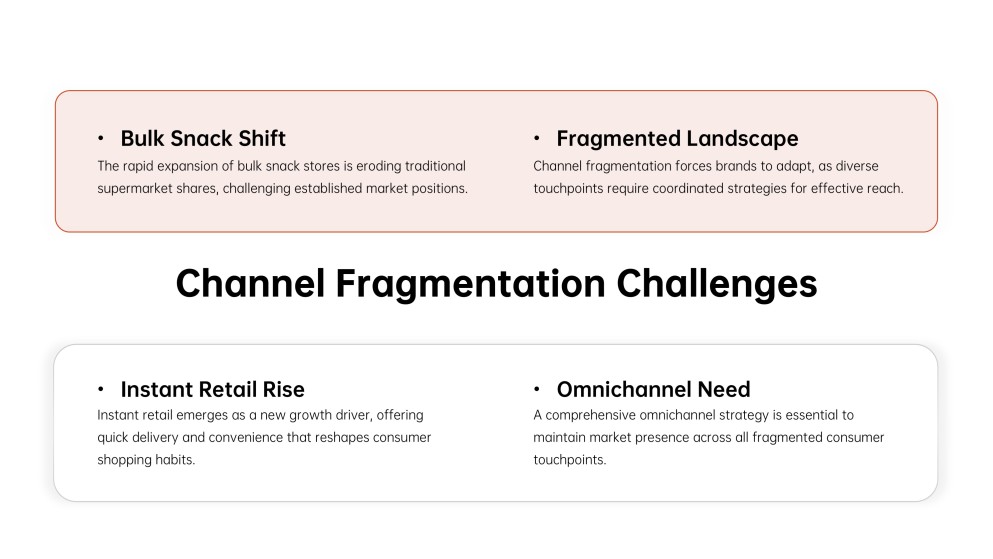 • Bulk Snack Shift
The rapid expansion of bulk snack stores is eroding traditional supermarket shares, challenging established market positions.

• Fragmented Landscape
Channel fragmentation forces brands to adapt, as diverse touchpoints require coordinated strategies for effective reach.

Channel Fragmentation Challenges

• Instant Retail Rise
Instant retail emerges as a new growth driver, offering quick delivery and convenience that reshapes consumer shopping habits.

• Omnichannel Need
A comprehensive omnichannel strategy is essential to maintain market presence across all fragmented consumer touchpoints.